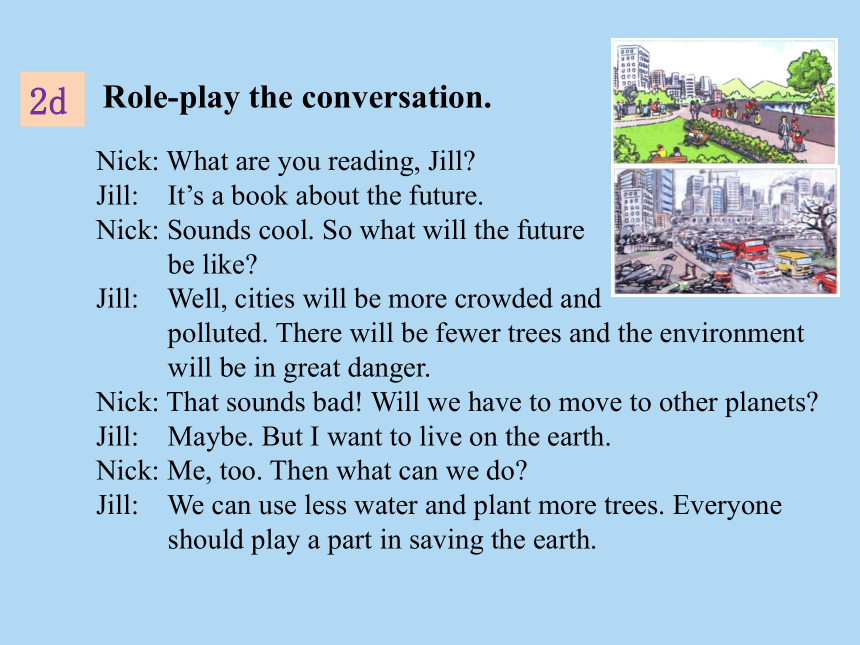 2d Role-play the conversation.

Nick: What are you reading, Jill?
Jill: It’s a book about the future.
Nick: Sounds cool. So what will the future be like?
Jill: Well, cities will be more crowded and polluted. There will be fewer trees and the environment will be in great danger.
Nick: That sounds bad! Will we have to move to other planets?
Jill: Maybe. But I want to live on the earth.
Nick: Me, too. Then what can we do?
Jill: We can use less water and plant more trees. Everyone should play a part in saving the earth.